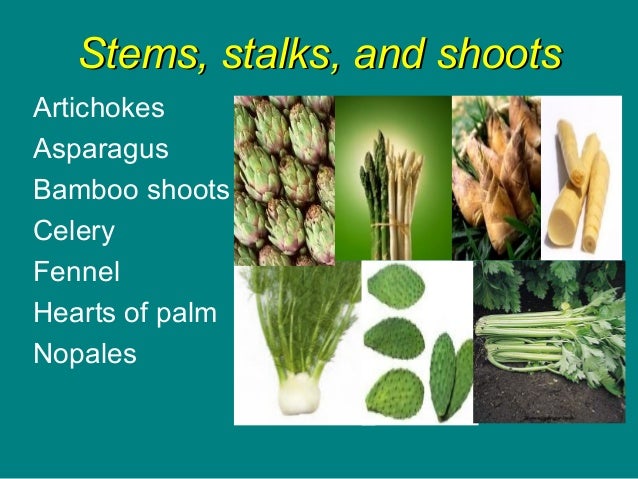 Stems, stalks, and shoots

Artichokes
Asparagus
Bamboo shoots
Celery
Fennel
Hearts of palm
Nopales